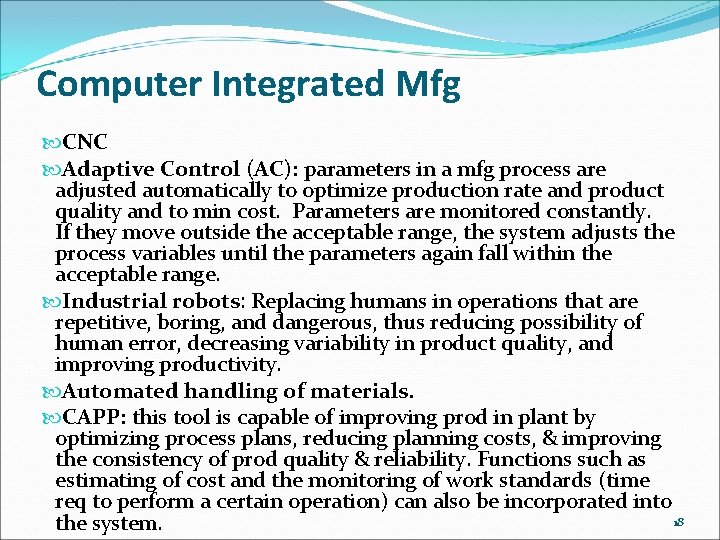 Computer Integrated Mfg

CNC

Adaptive Control (AC): parameters in a mfg process are adjusted automatically to optimize production rate and product quality and to min cost. Parameters are monitored constantly. If they move outside the acceptable range, the system adjusts the process variables until the parameters again fall within the acceptable range.

Industrial robots: Replacing humans in operations that are repetitive, boring, and dangerous, thus reducing possibility of human error, decreasing variability in product quality, and improving productivity.

Automated handling of materials.

CAPP: this tool is capable of improving prod in plant by optimizing process plans, reducing planning costs, & improving the consistency of prod quality & reliability. Functions such as estimating of cost and the monitoring of work standards (time req to perform a certain operation) can also be incorporated into the system.

18